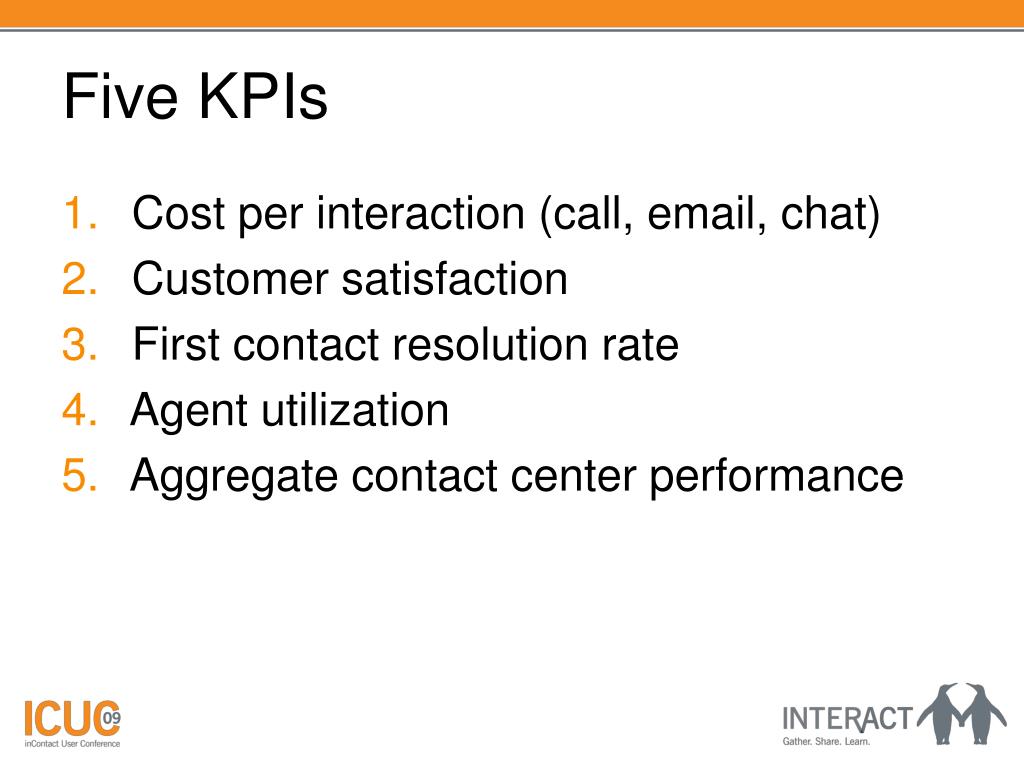 Five KPIs

1. Cost per interaction (call, email, chat)
2. Customer satisfaction
3. First contact resolution rate
4. Agent utilization
5. Aggregate contact center performance

ICUC 09
inContact User Conference

INTERACT
Gather. Share. Learn.